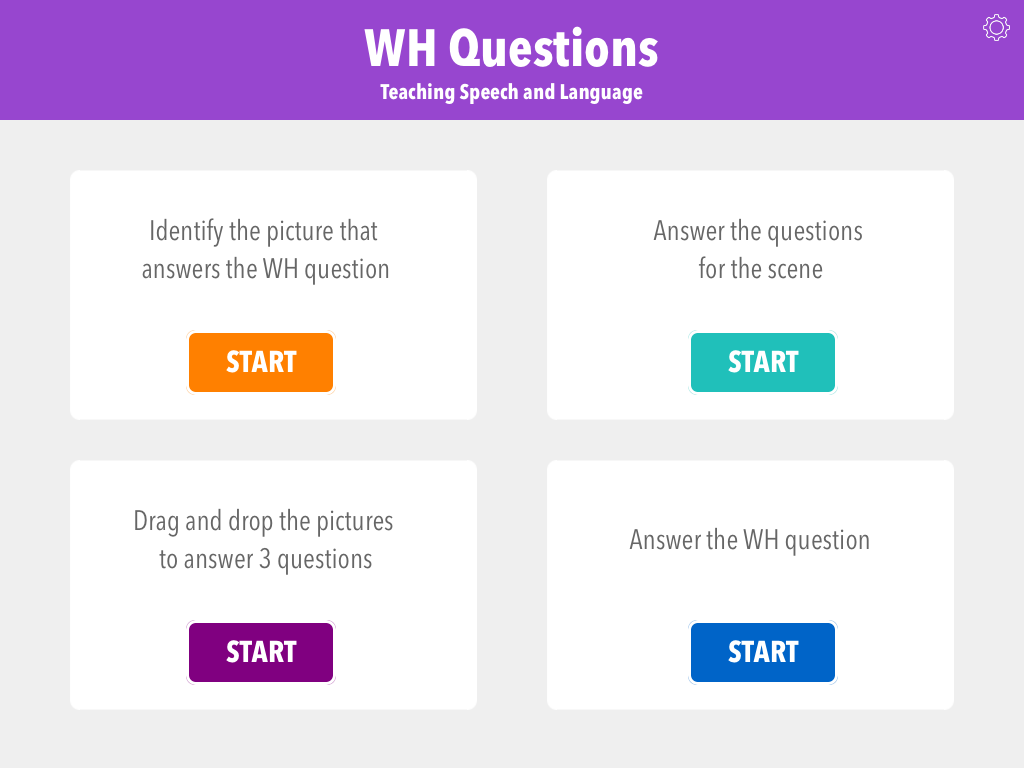 WH Questions
Teaching Speech and Language

Identify the picture that answers the WH question

START

Answer the questions for the scene

START

Drag and drop the pictures to answer 3 questions

START

Answer the WH question

START